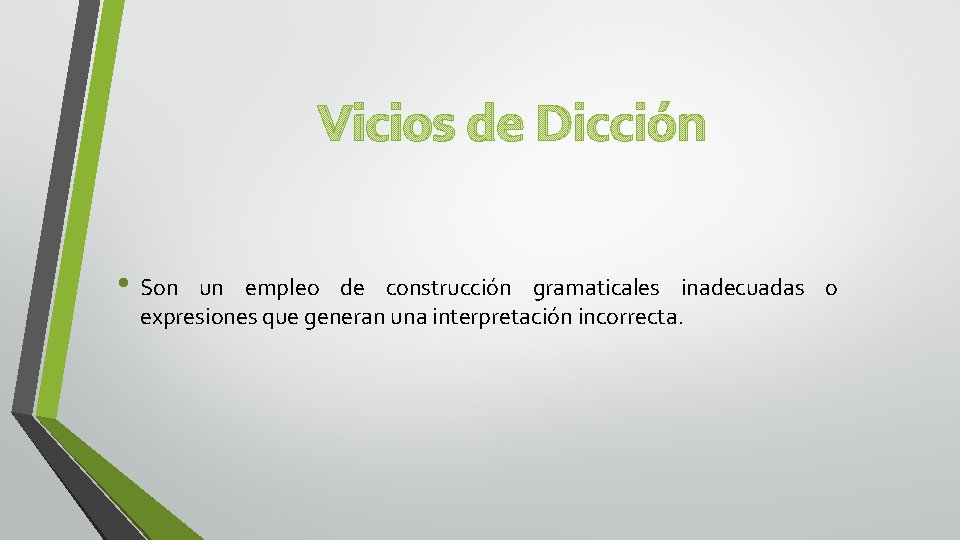 Vicios de Dicción

• Son un empleo de construcción gramaticales inadecuadas o expresiones que generan una interpretación incorrecta.